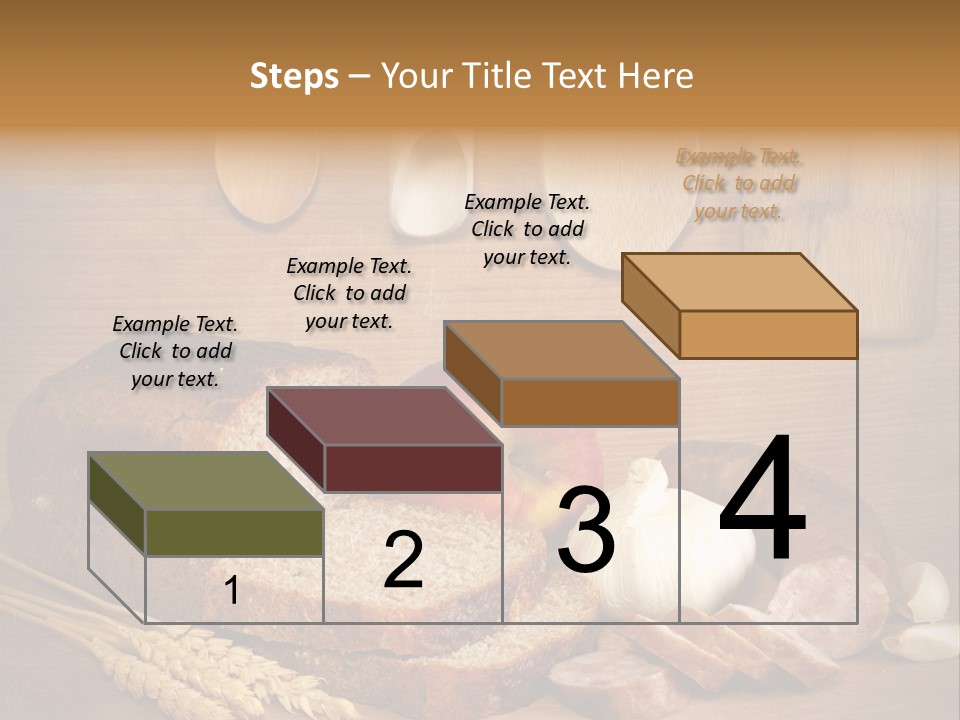 Steps – Your Title Text Here

Example Text. Click to add your text.

Example Text. Click to add your text.

Example Text. Click to add your text.

Example Text. Click to add your text.

1

2

3

4